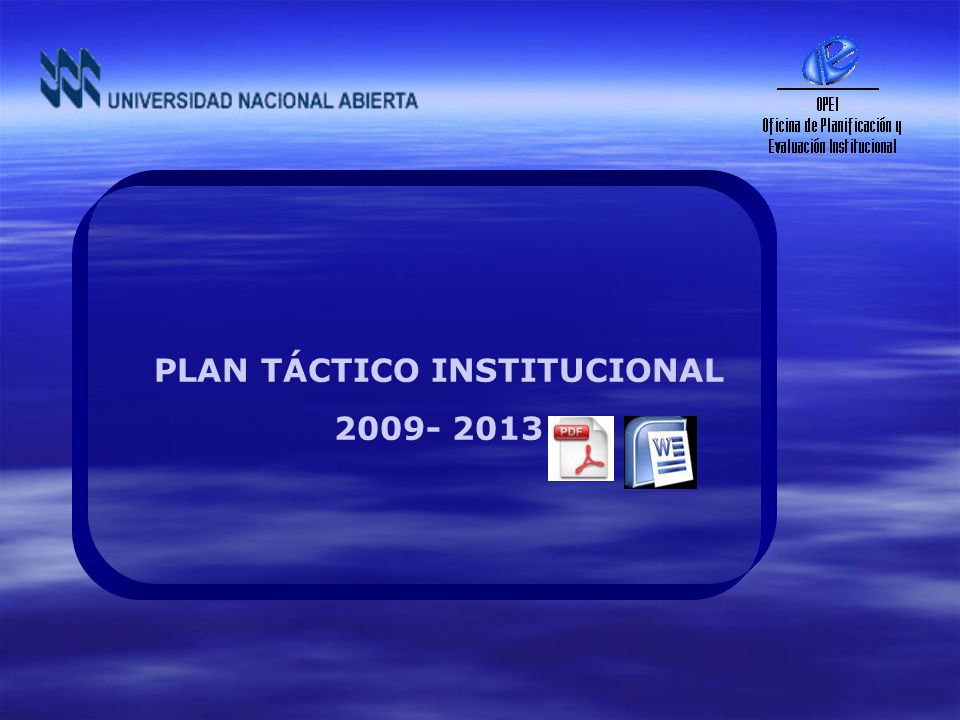 UNIVERSIDAD NACIONAL ABIERTA

OPEI
Oficina de Planificación y Evaluación Institucional

PLAN TÁCTICO INSTITUCIONAL
2009- 2013

PDF

W